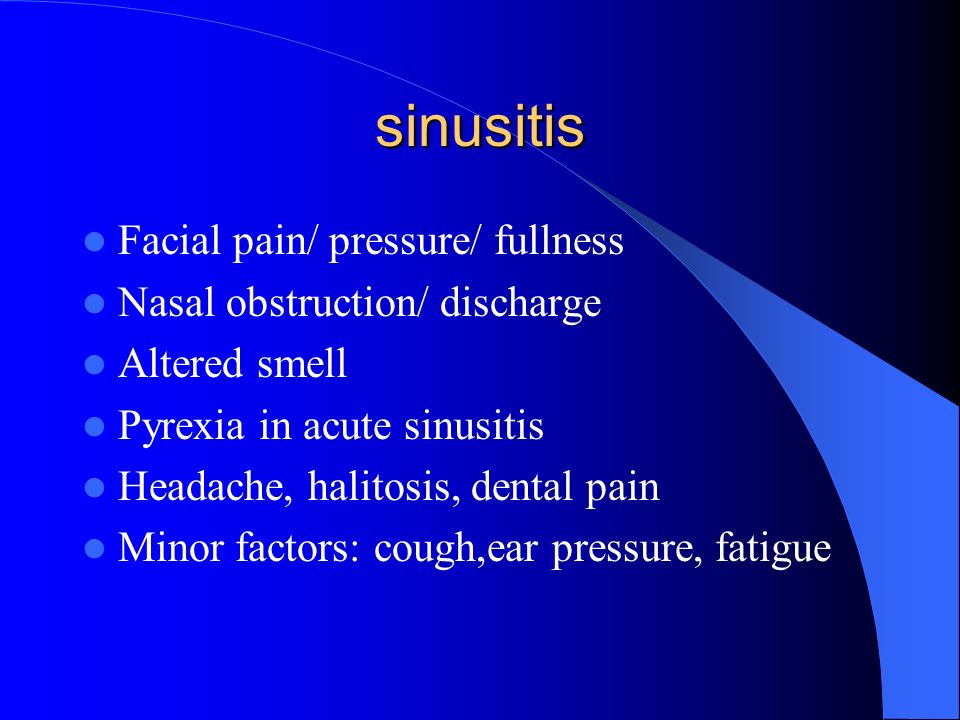 sinusitis

- Facial pain/ pressure/ fullness
- Nasal obstruction/ discharge
- Altered smell
- Pyrexia in acute sinusitis
- Headache, halitosis, dental pain
- Minor factors: cough,ear pressure, fatigue